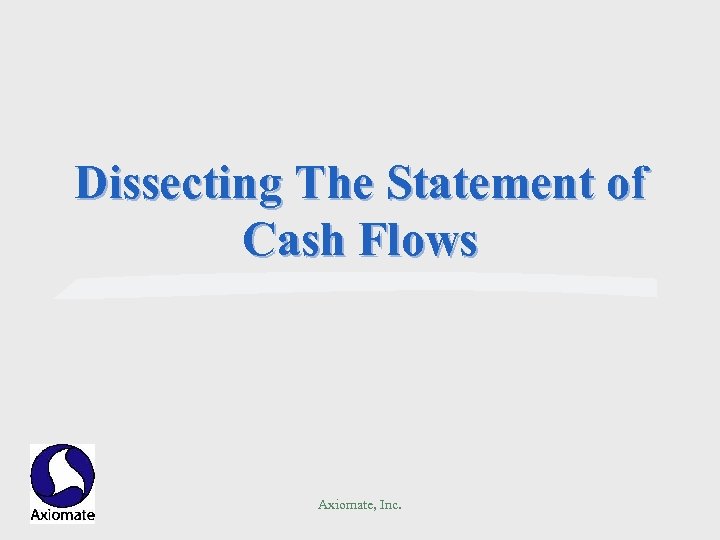 Dissecting The Statement of Cash Flows

Axiomate

Axiomate, Inc.